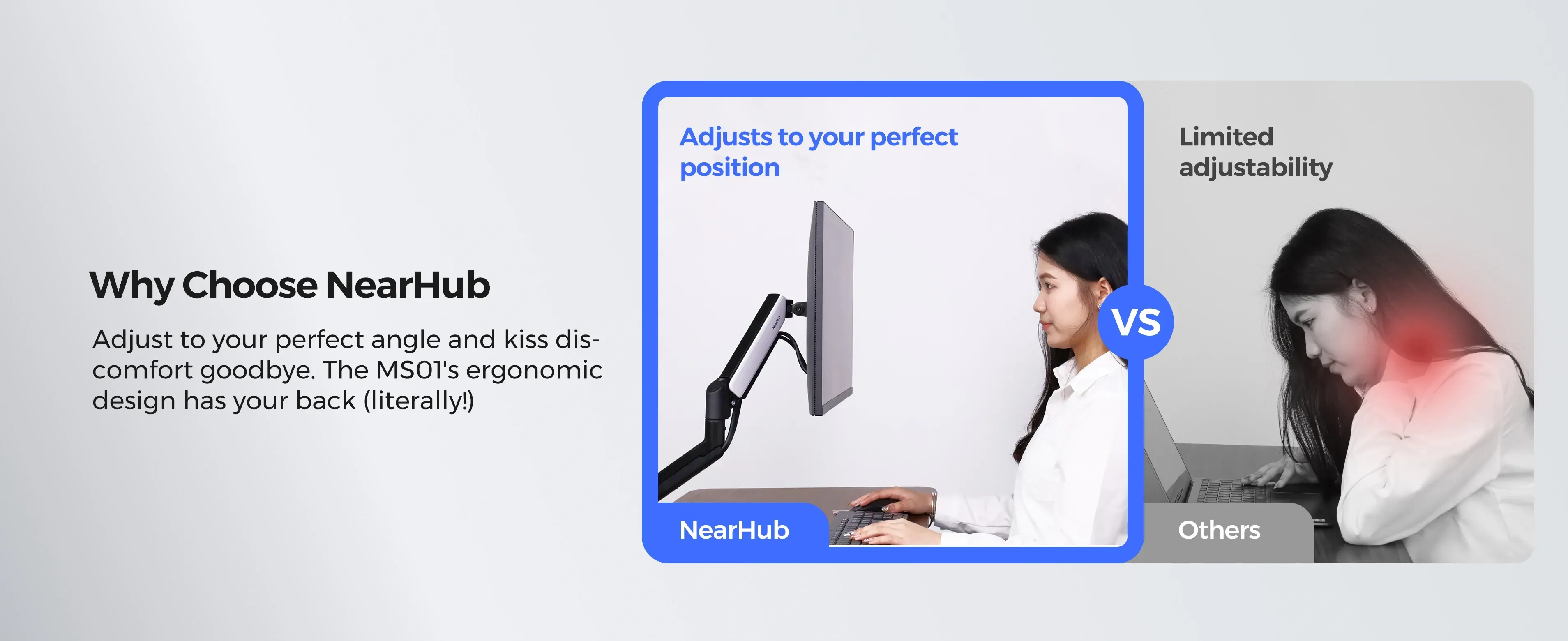 Why Choose NearHub

Adjust to your perfect angle and kiss discomfort goodbye. The MS01's ergonomic design has your back (literally!)

Adjusts to your perfect position

NearHub

VS

Limited adjustability

Others